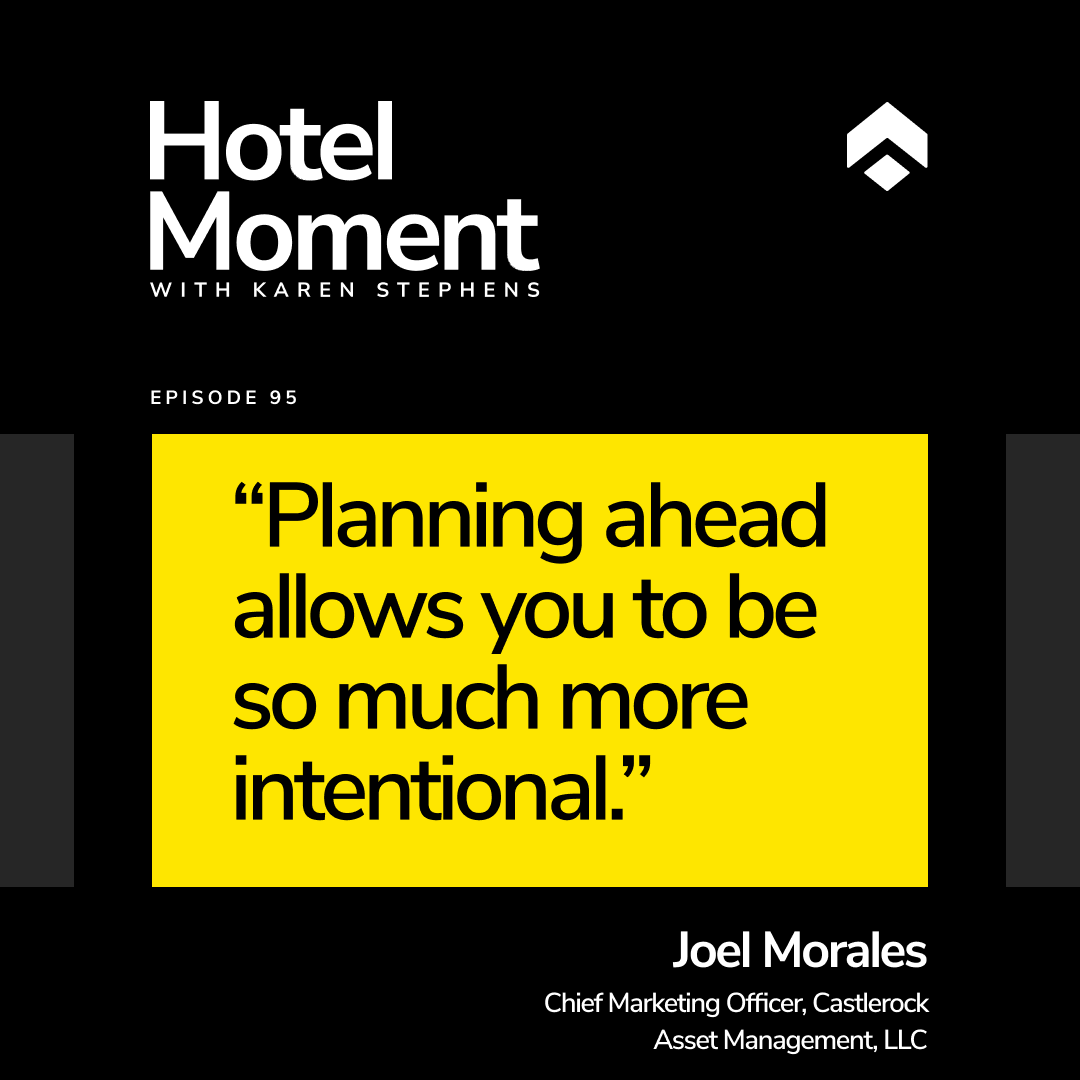 Hotel Moment
WITH KAREN STEPHENS

EPISODE 95

“Planning ahead allows you to be so much more intentional.”

Joel Morales
Chief Marketing Officer, Castlerock Asset Management, LLC